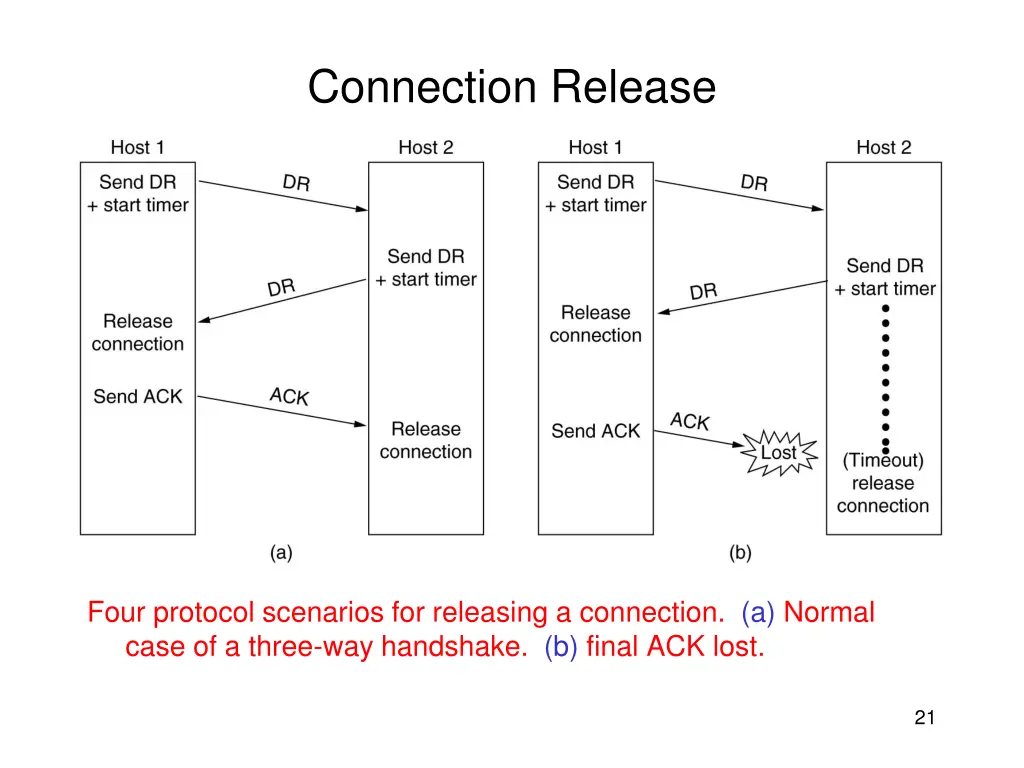 Connection Release

Host 1

Host 2

Send DR + start timer

DR

Send DR + start timer

DR

Release connection

Send ACK

ACK

Release connection

(a)

Host 1

Host 2

Send DR + start timer

DR

Send DR + start timer

DR

Release connection

Send ACK

ACK

Lost

(Timeout) release connection

(b)

Four protocol scenarios for releasing a connection. (a) Normal case of a three-way handshake. (b) final ACK lost.

21